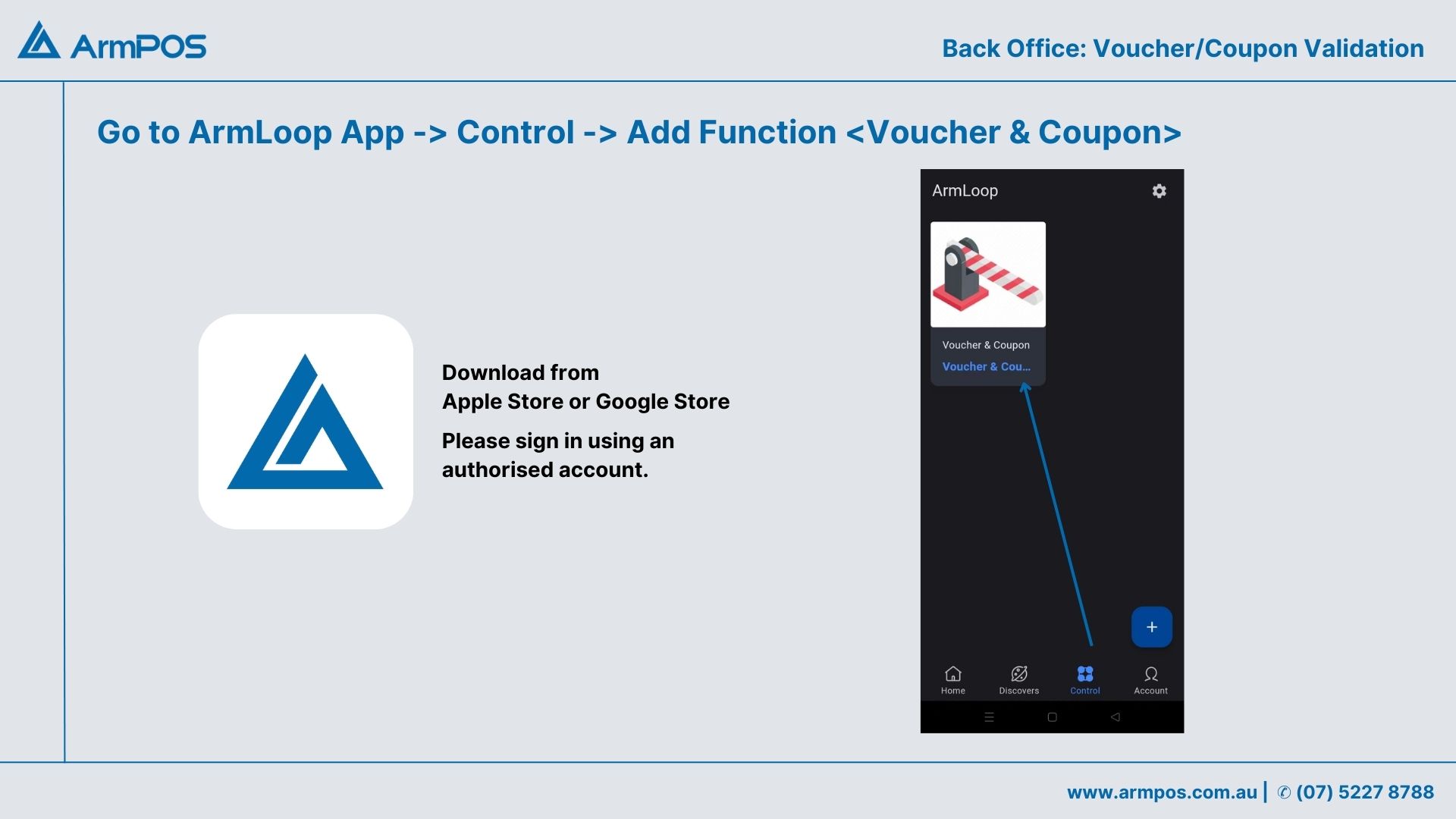 ArmPOS

Back Office: Voucher/Coupon Validation

Go to ArmLoop App -> Control -> Add Function <Voucher & Coupon>

Download from
Apple Store or Google Store

Please sign in using an authorised account.

ArmLoop

Voucher & Coupon
Voucher & Cou...

+

Home
Discovers
Control
Account

www.armpos.com.au | ✆ (07) 5227 8788